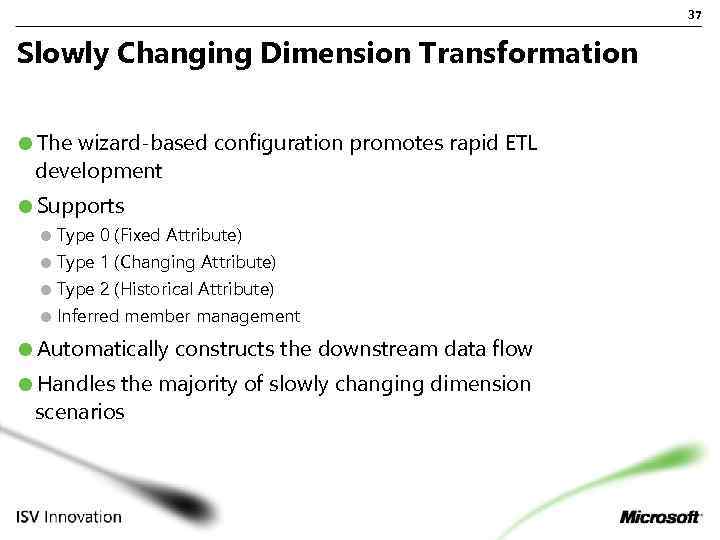 37

Slowly Changing Dimension Transformation

The wizard-based configuration promotes rapid ETL development

Supports

Type 0 (Fixed Attribute)

Type 1 (Changing Attribute)

Type 2 (Historical Attribute)

Inferred member management

Automatically constructs the downstream data flow

Handles the majority of slowly changing dimension scenarios

ISV Innovation

Microsoft